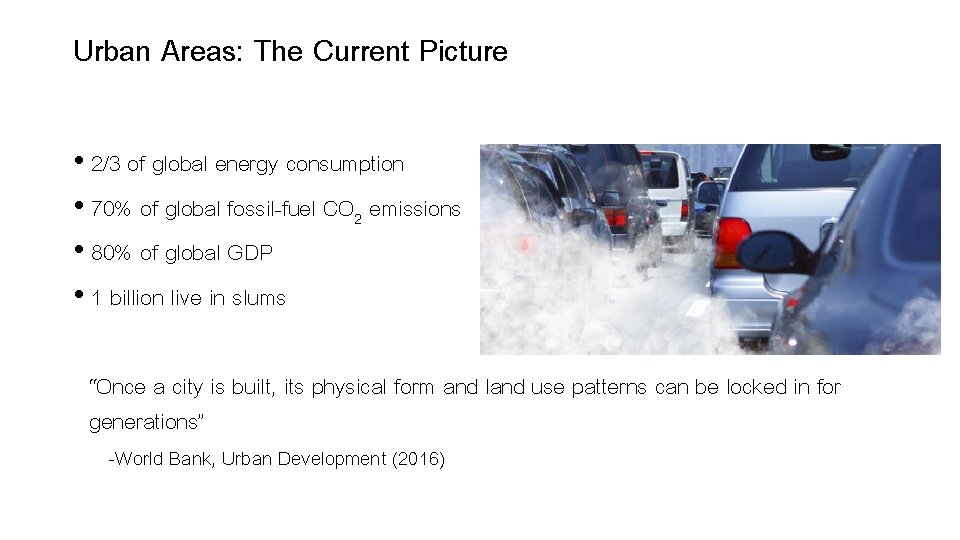 Urban Areas: The Current Picture

• 2/3 of global energy consumption

• 70% of global fossil-fuel $CO_2$ emissions

• 80% of global GDP

• 1 billion live in slums

"Once a city is built, its physical form and land use patterns can be locked in for generations"

-World Bank, Urban Development (2016)